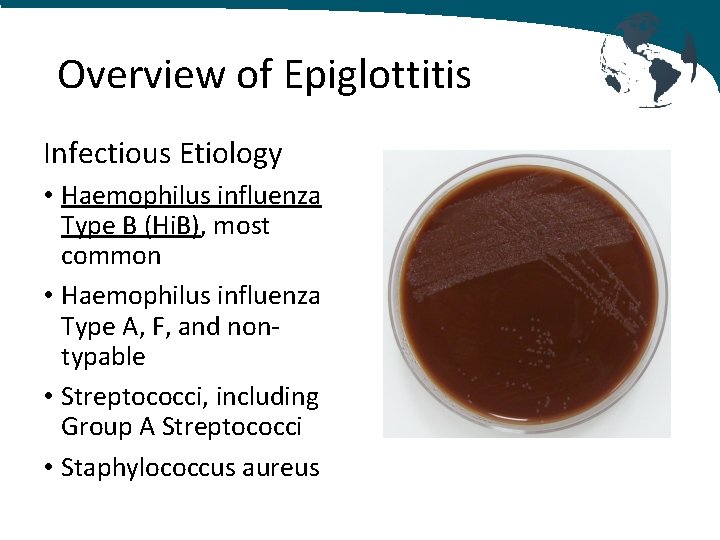 Overview of Epiglottitis

Infectious Etiology

• Haemophilus influenza Type B (HiB), most common
• Haemophilus influenza Type A, F, and non-typable
• Streptococci, including Group A Streptococci
• Staphylococcus aureus